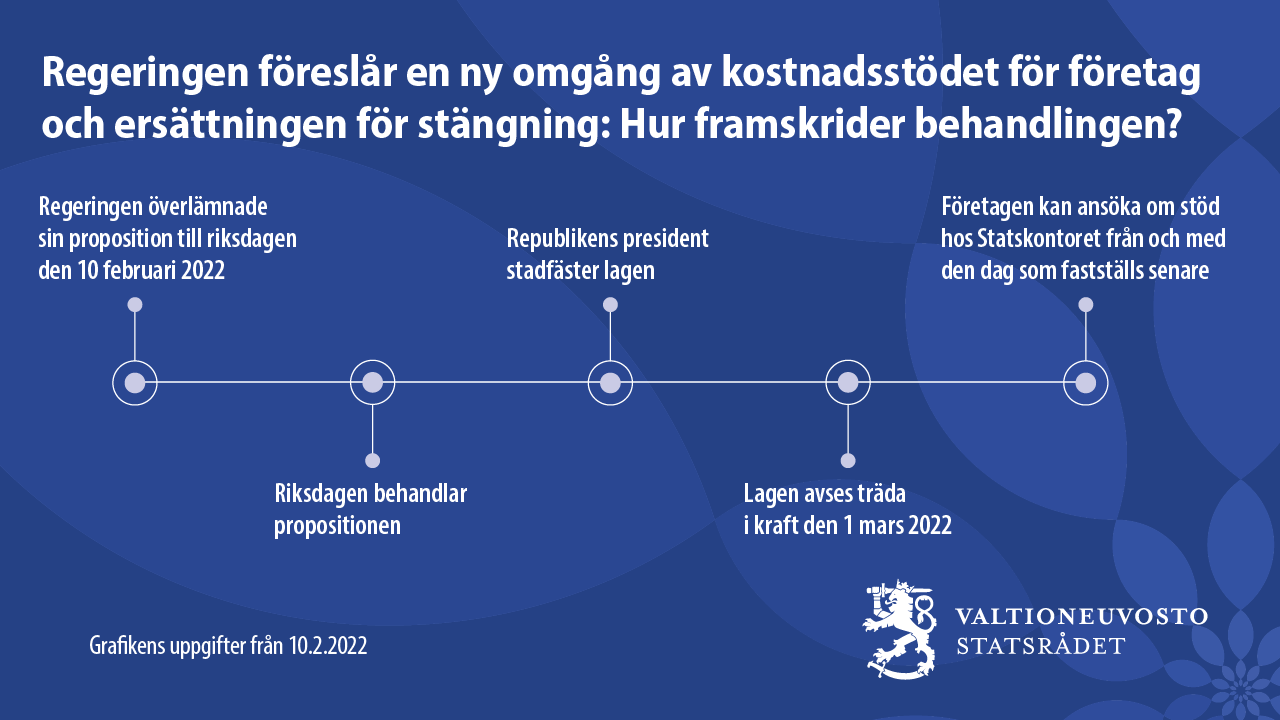 Regeringen föreslår en ny omgång av kostnadsstödet för företag och ersättningen för stängning: Hur framskrider behandlingen?

Regeringen överlämnade sin proposition till riksdagen den 10 februari 2022

Riksdagen behandlar propositionen

Republikens president stadfäster lagen

Lagen avses träda i kraft den 1 mars 2022

Företagen kan ansöka om stöd hos Statskontoret från och med den dag som fastställs senare

Grafikens uppgifter från 10.2.2022

VALTIONEUVOSTO
STATSRÅDET